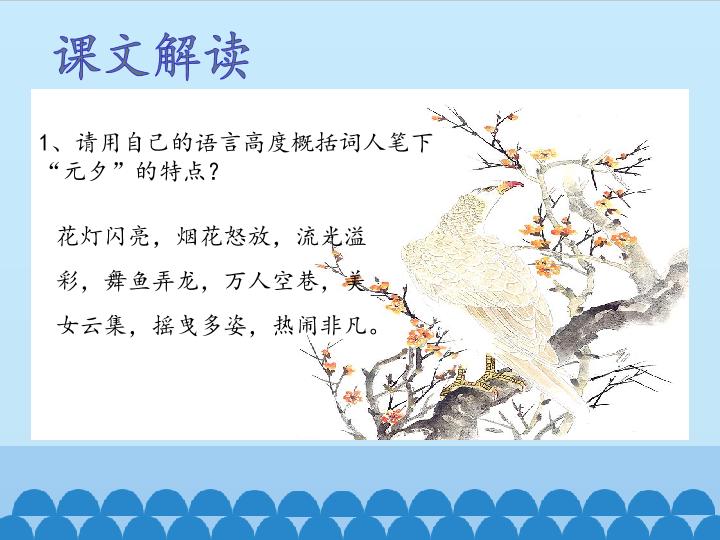 课文解读

1、请用自己的语言高度概括词人笔下“元夕”的特点？

花灯闪亮，烟花怒放，流光溢彩，舞鱼弄龙，万人空巷，美女云集，摇曳多姿，热闹非凡。